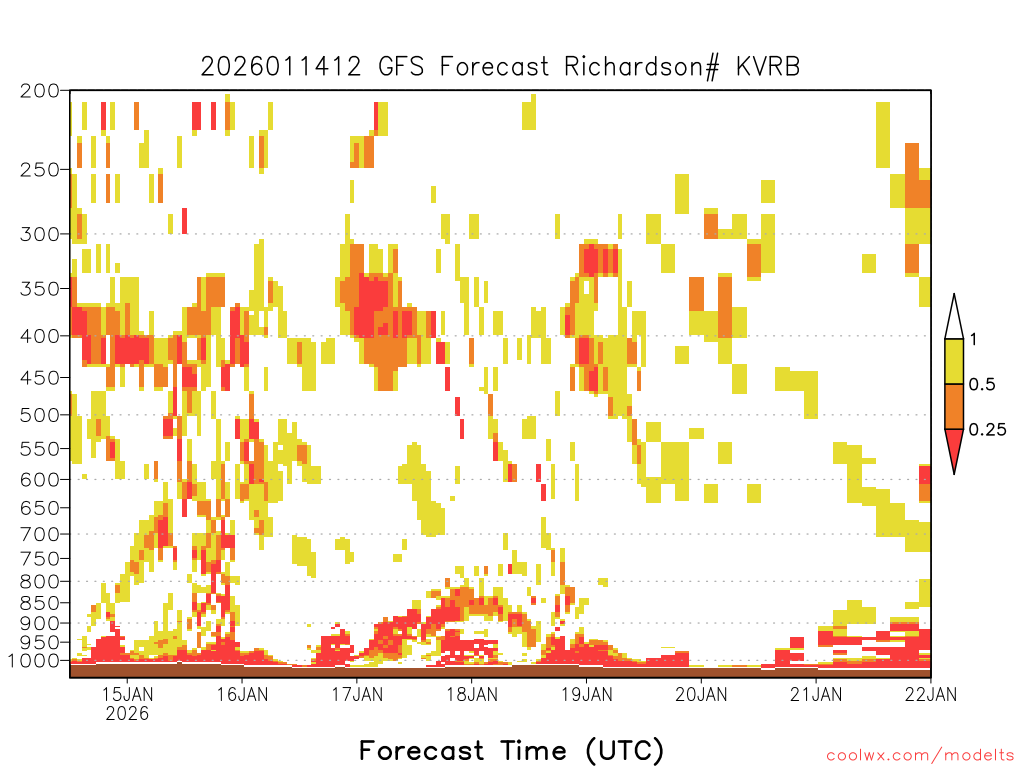 2026011412 GFS Forecast Richardson# KVRB

200
250
300
350
400
450
500
550
600
650
700
750
800
850
900
950
1000

1
0.5
0.25

15JAN
2026
16JAN
17JAN
18JAN
19JAN
20JAN
21JAN
22JAN

Forecast Time (UTC)

coolwx.com/modelts